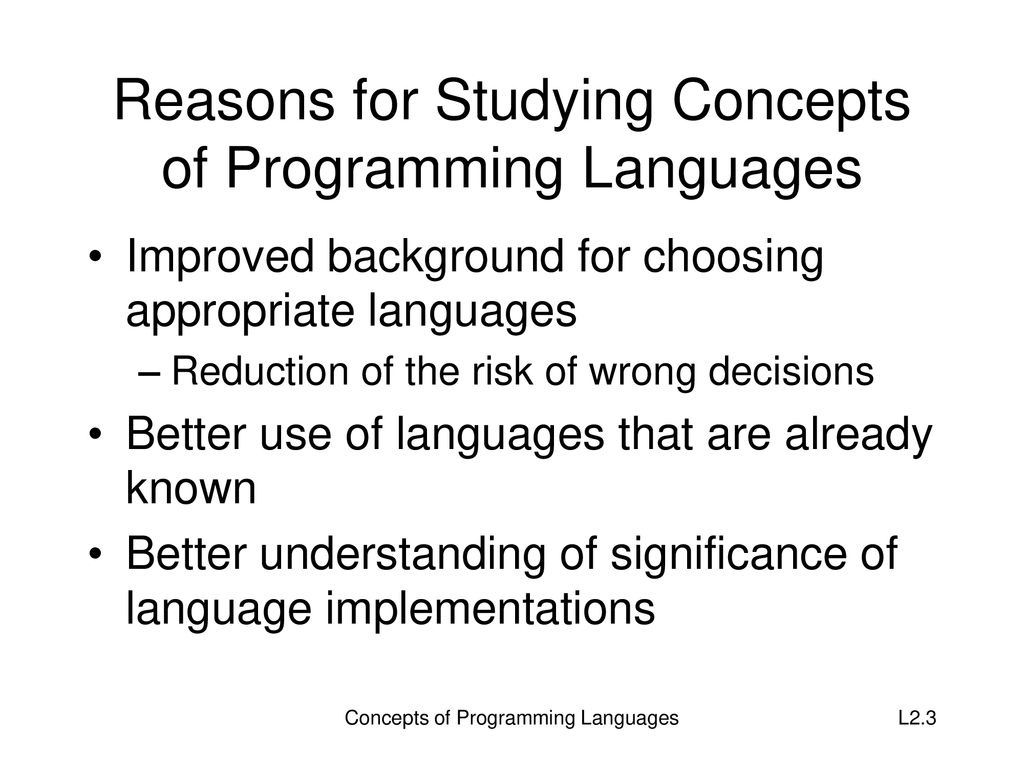 Reasons for Studying Concepts of Programming Languages

• Improved background for choosing appropriate languages
– Reduction of the risk of wrong decisions
• Better use of languages that are already known
• Better understanding of significance of language implementations

Concepts of Programming Languages L2.3